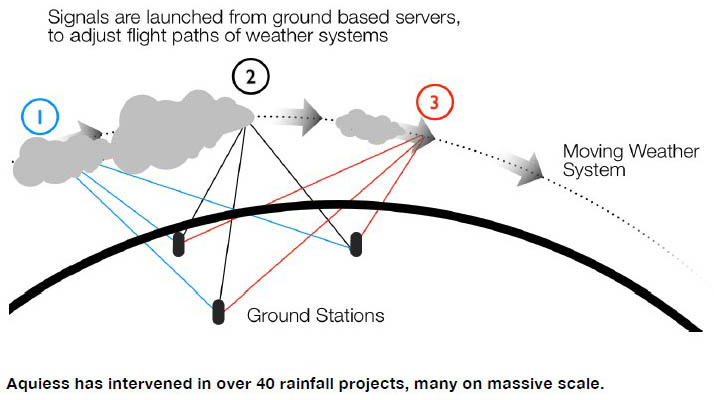 Signals are launched from ground based servers, to adjust flight paths of weather systems

1

2

3

Moving Weather System

Ground Stations

Aquiess has intervened in over 40 rainfall projects, many on massive scale.